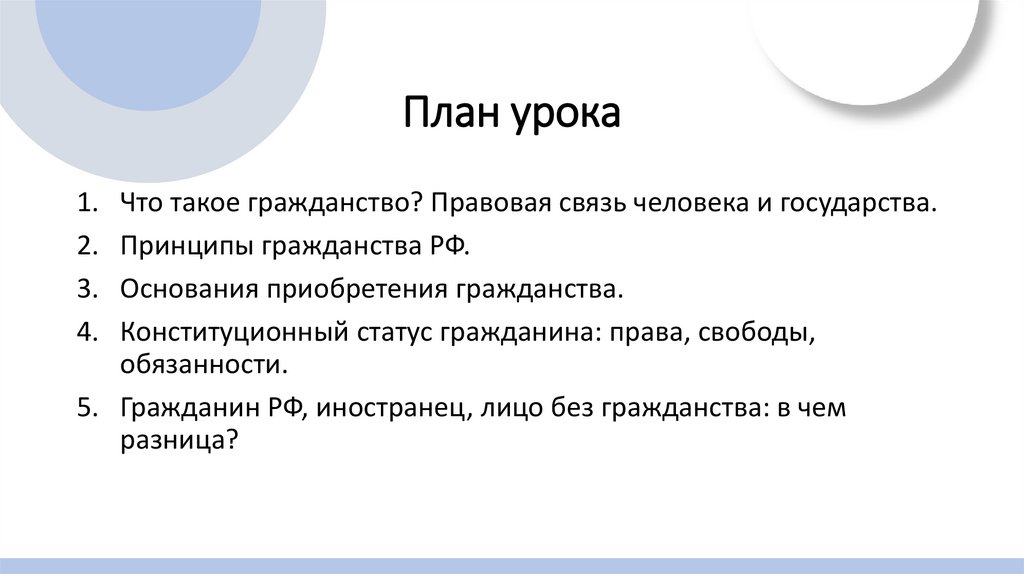 План урока

1. Что такое гражданство? Правовая связь человека и государства.
2. Принципы гражданства РФ.
3. Основания приобретения гражданства.
4. Конституционный статус гражданина: права, свободы, обязанности.
5. Гражданин РФ, иностранец, лицо без гражданства: в чем разница?